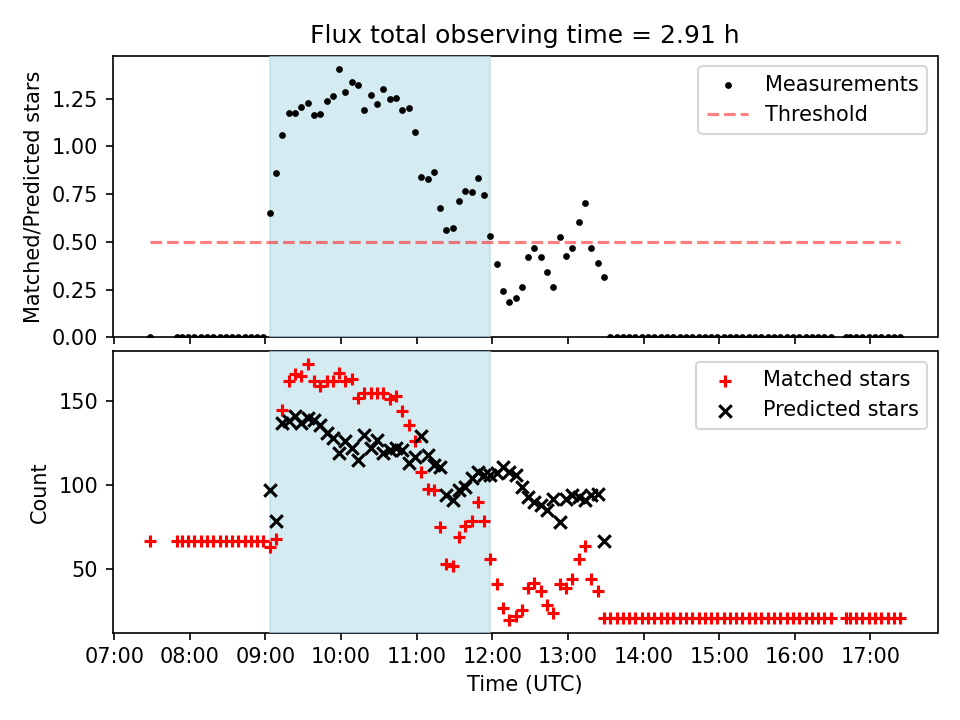 Flux total observing time = 2.91 h

Matched/Predicted stars

1.25
1.00
0.75
0.50
0.25
0.00

Measurements
Threshold

Count

150
100
50

Matched stars
Predicted stars

07:00 08:00 09:00 10:00 11:00 12:00 13:00 14:00 15:00 16:00 17:00

Time (UTC)